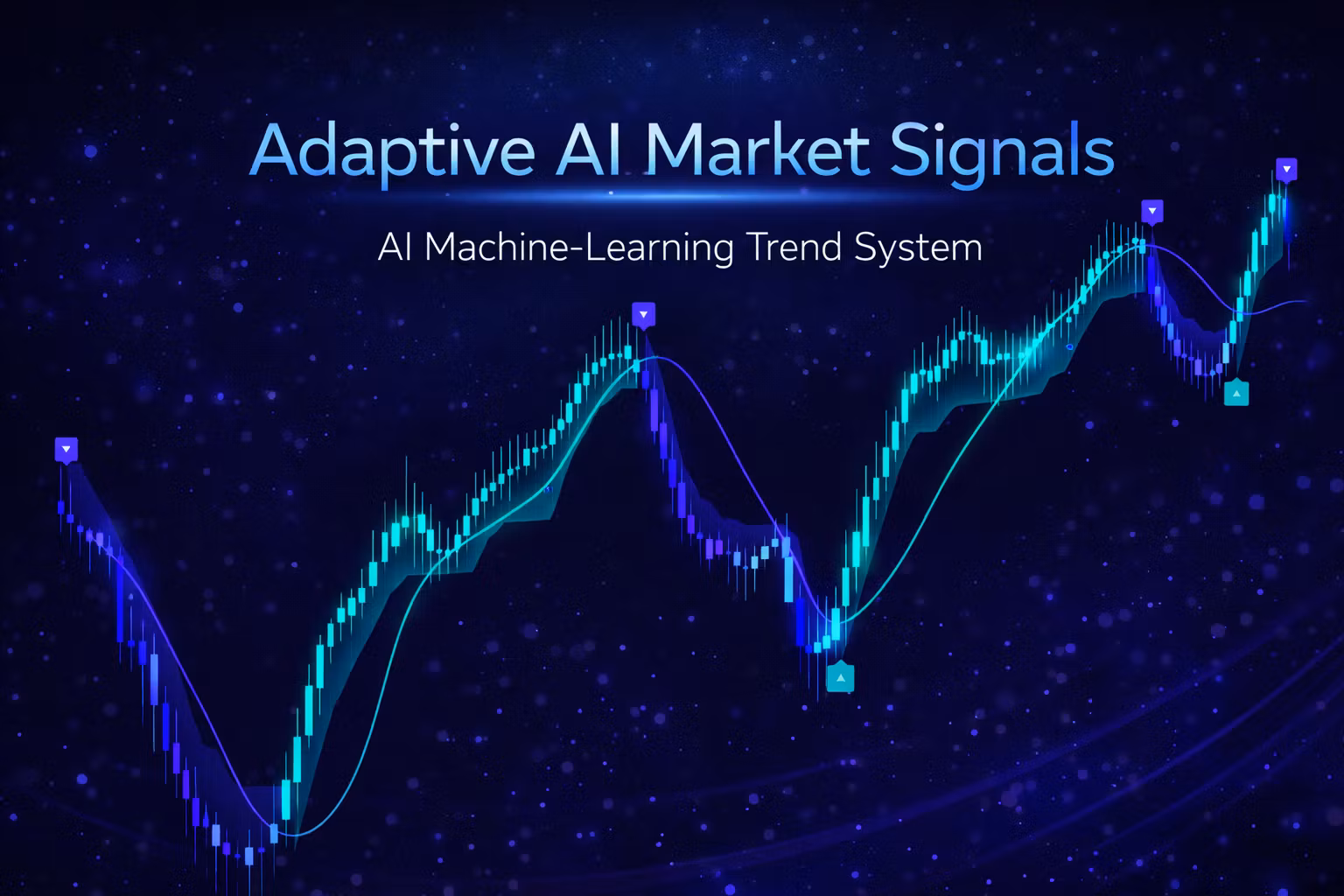 Adaptive AI Market Signals

AI Machine-Learning Trend System